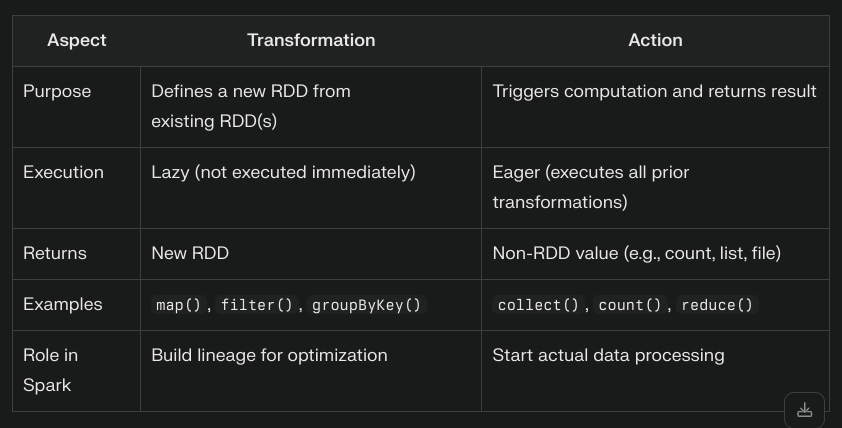 | Aspect | Transformation | Action |
|---|---|---|
| Purpose | Defines a new RDD from existing RDD(s) | Triggers computation and returns result |
| Execution | Lazy (not executed immediately) | Eager (executes all prior transformations) |
| Returns | New RDD | Non-RDD value (e.g., count, list, file) |
| Examples | map() , filter() , groupByKey() | collect() , count() , reduce() |
| Role in Spark | Build lineage for optimization | Start actual data processing |